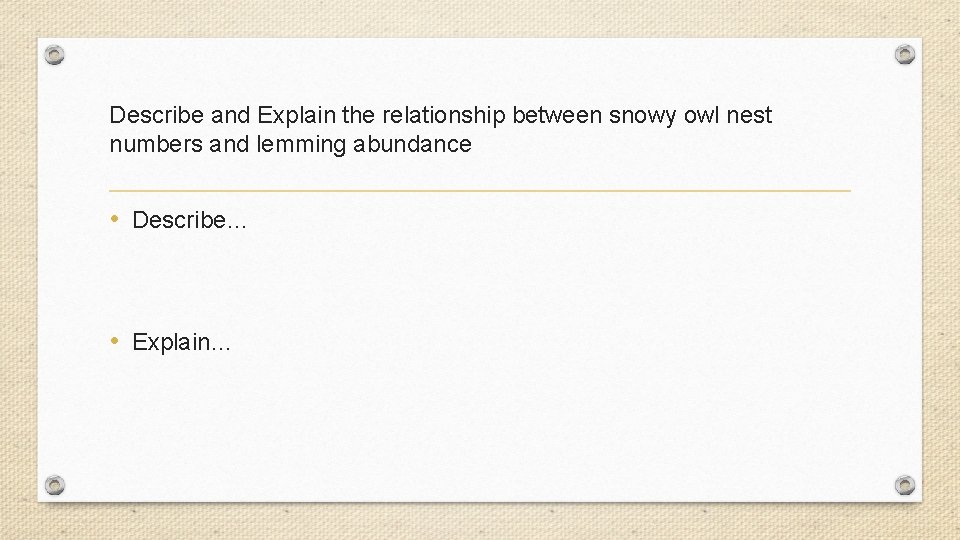 Describe and Explain the relationship between snowy owl nest numbers and lemming abundance

• Describe…

• Explain…